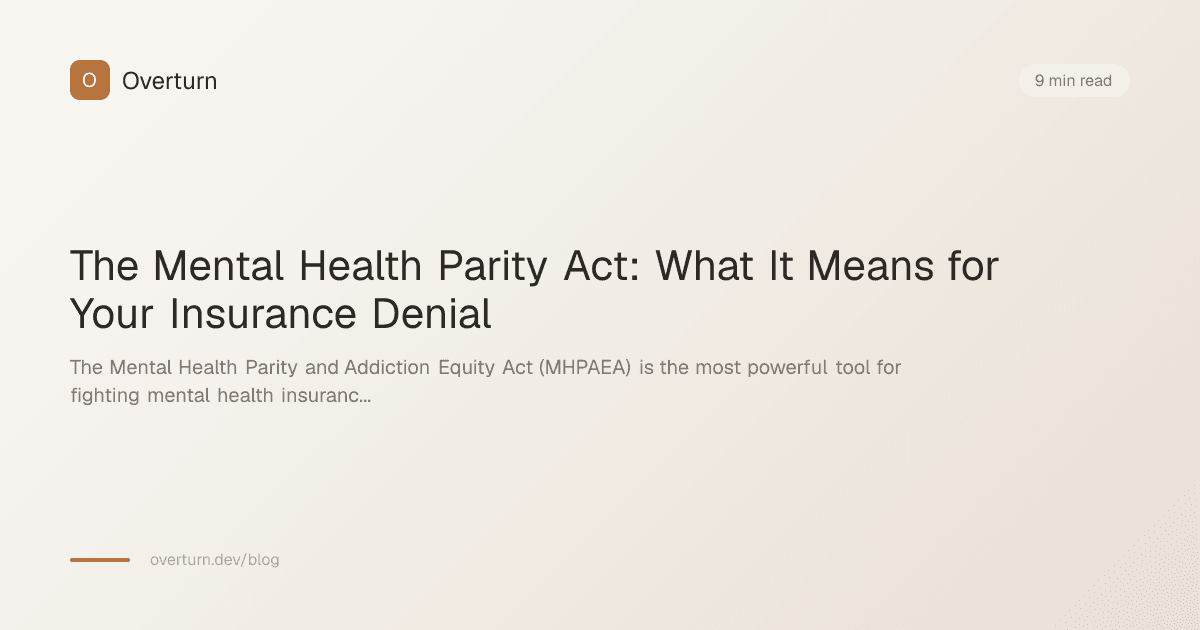 O Overturn

9 min read

The Mental Health Parity Act: What It Means for Your Insurance Denial

The Mental Health Parity and Addiction Equity Act (MHPAEA) is the most powerful tool for fighting mental health insuranc...

overturn.dev/blog